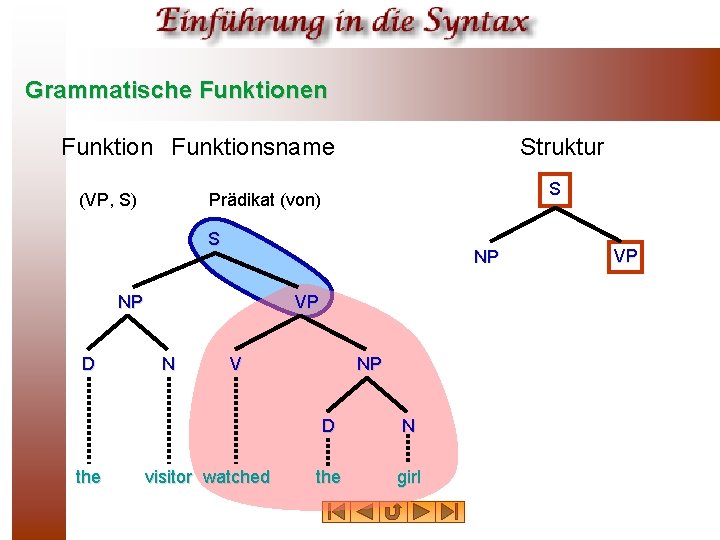 Einführung in die Syntax

Grammatische Funktionen

Funktion Funktionsname

Struktur

(VP, S) Prädikat (von)

S

NP VP

D N V NP

D N

the visitor watched the girl

S

NP VP